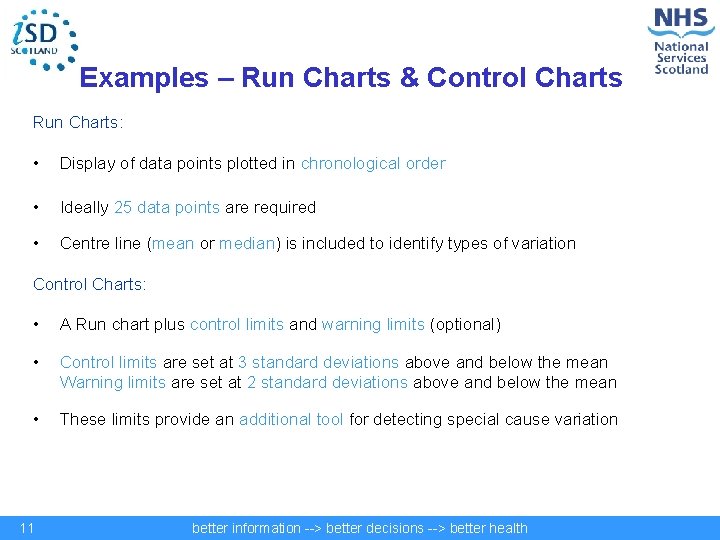 iSD SCOTLAND

NHS National Services Scotland

Examples – Run Charts & Control Charts

Run Charts:

• Display of data points plotted in chronological order

• Ideally 25 data points are required

• Centre line (mean or median) is included to identify types of variation

Control Charts:

• A Run chart plus control limits and warning limits (optional)

• Control limits are set at 3 standard deviations above and below the mean
Warning limits are set at 2 standard deviations above and below the mean

• These limits provide an additional tool for detecting special cause variation

11 better information --> better decisions --> better health